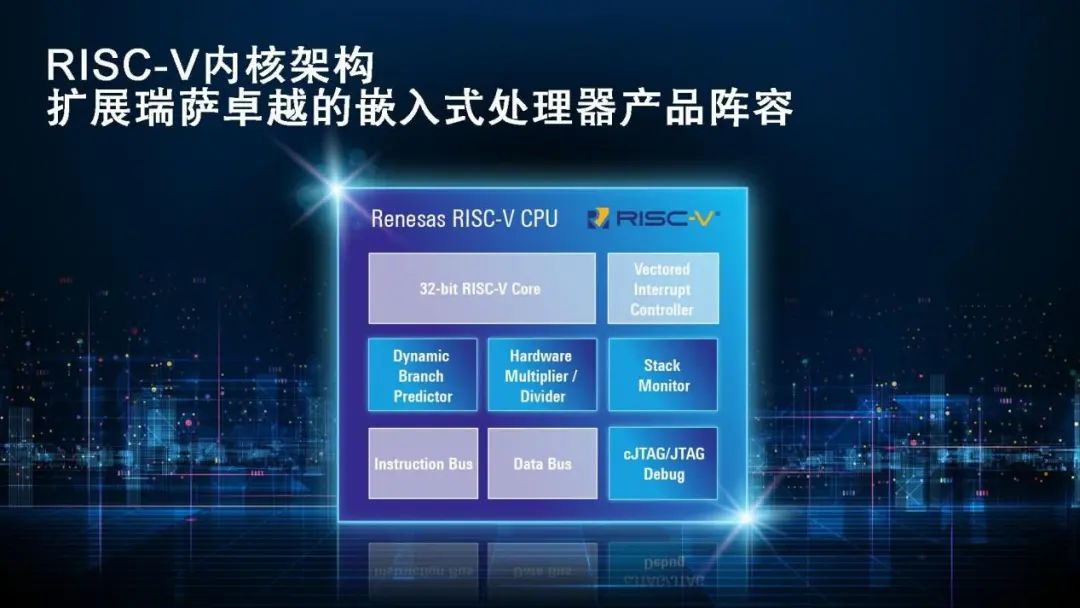 RISC-V内核架构
扩展瑞萨卓越的嵌入式处理器产品阵容

Renesas RISC-V CPU

RISC-V

32-bit RISC-V Core

Vectored Interrupt Controller

Dynamic Branch Predictor

Hardware Multiplier / Divider

Stack Monitor

Instruction Bus

Data Bus

cJTAG/JTAG Debug